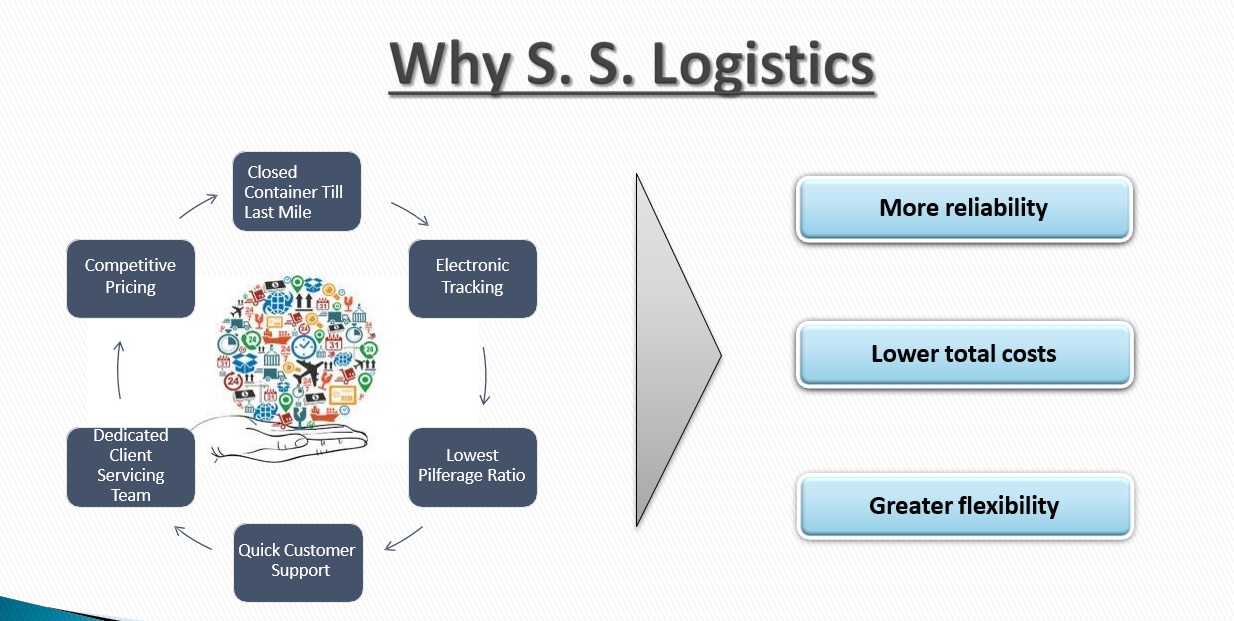 Why S. S. Logistics

Closed Container Till Last Mile

Electronic Tracking

Lowest Pilferage Ratio

Quick Customer Support

Dedicated Client Servicing Team

Competitive Pricing

More reliability

Lower total costs

Greater flexibility